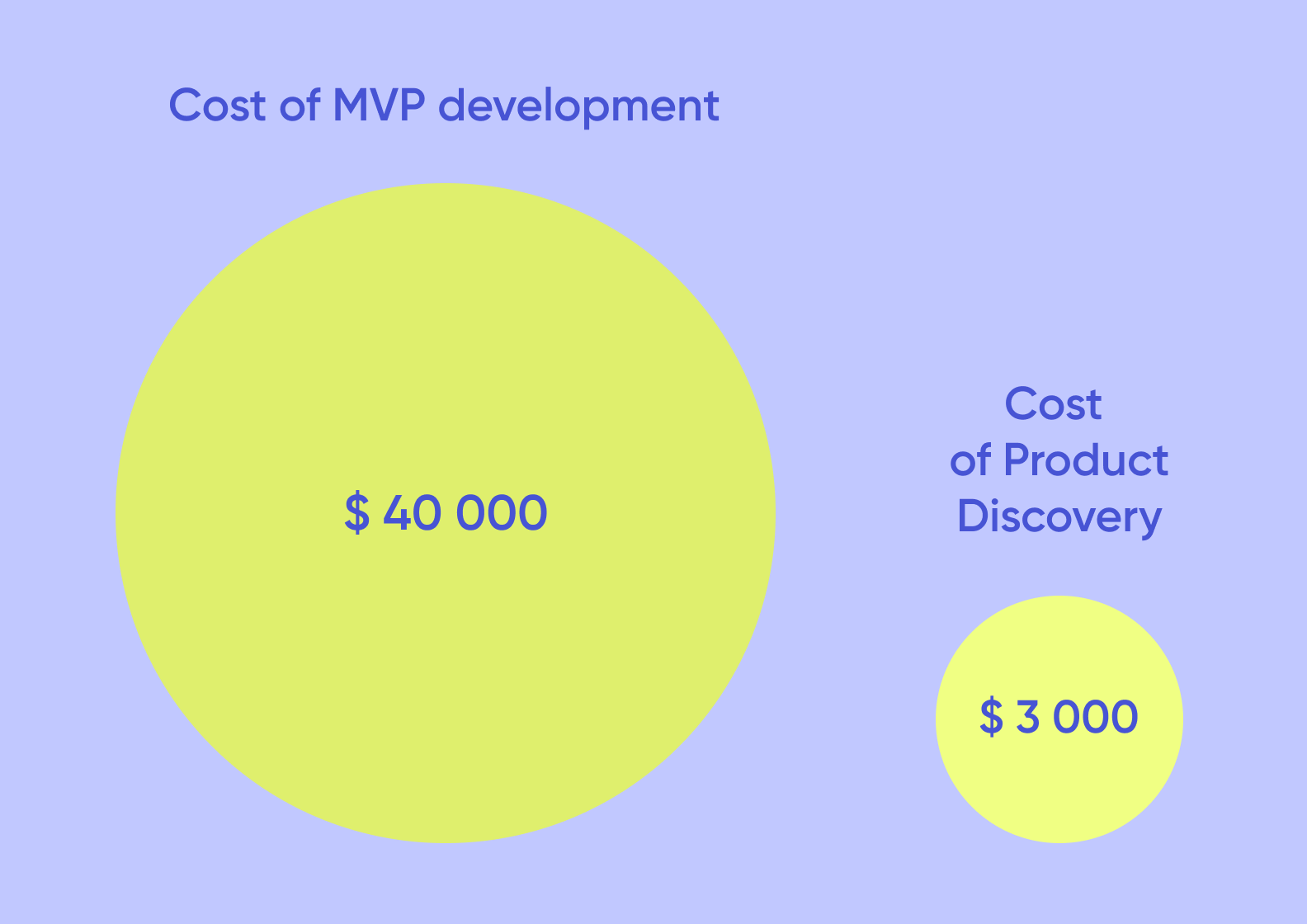 Cost of MVP development

$ 40 000

Cost of Product Discovery

$ 3 000